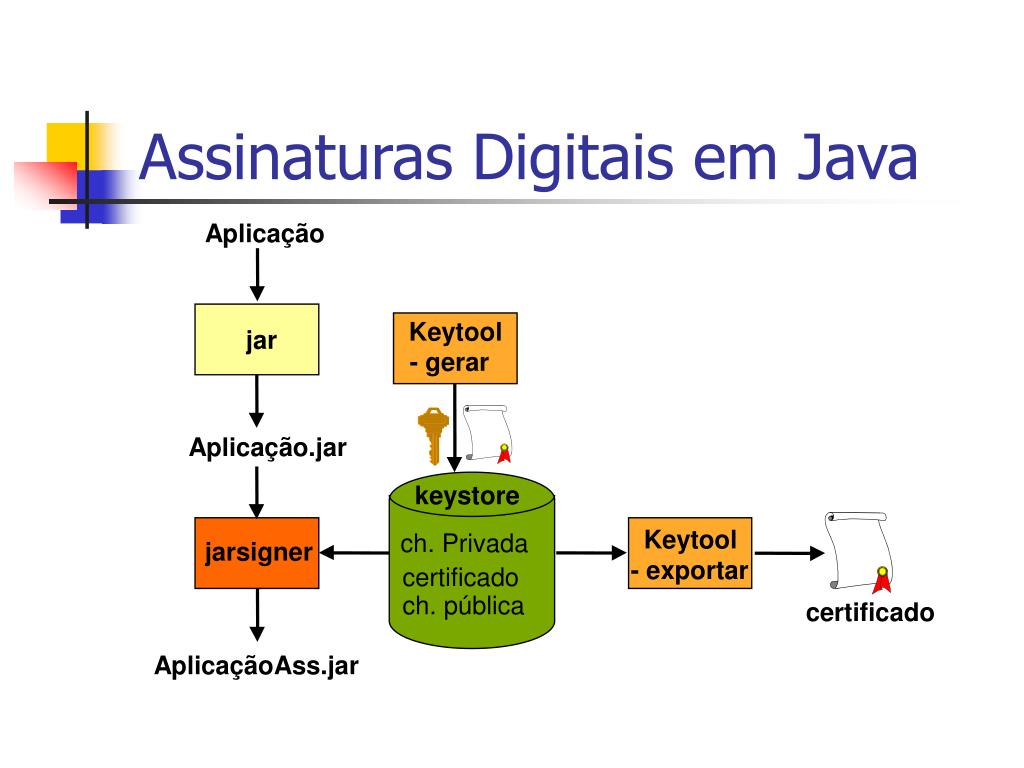 Assinaturas Digitais em Java

Aplicação

jar

Aplicação.jar

jarsigner

AplicaçãoAss.jar

Keytool
- gerar

keystore

ch. Privada
certificado
ch. pública

Keytool
- exportar

certificado